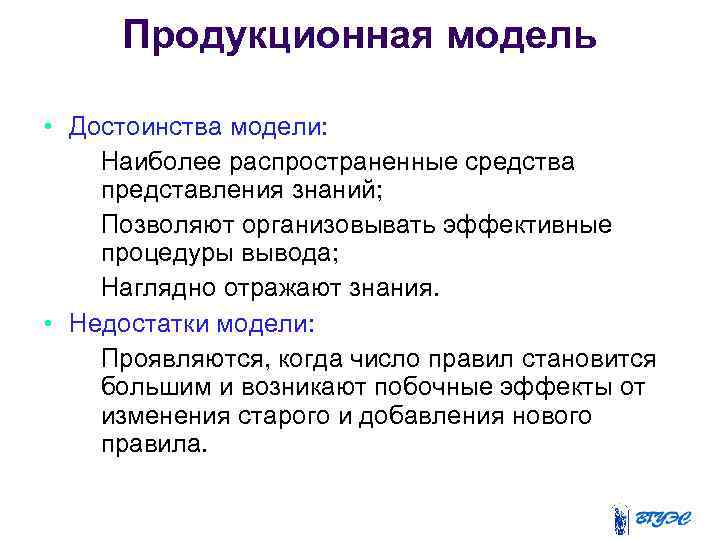 Продукционная модель

• Достоинства модели:

Наиболее распространенные средства представления знаний;

Позволяют организовывать эффективные процедуры вывода;

Наглядно отражают знания.

• Недостатки модели:

Проявляются, когда число правил становится большим и возникают побочные эффекты от изменения старого и добавления нового правила.

ВГУЭС